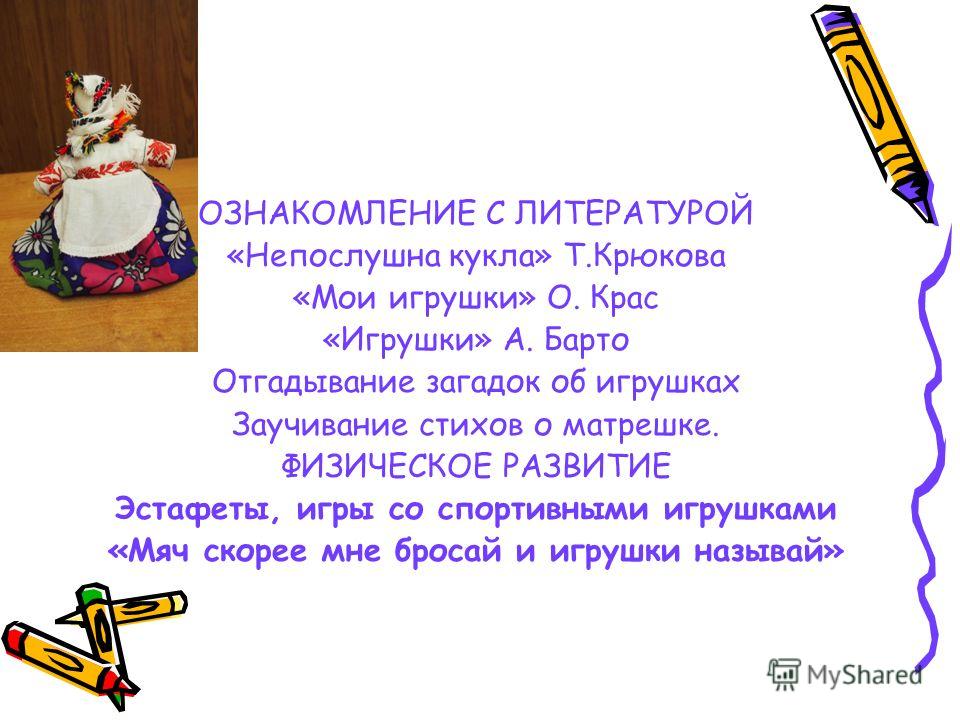 ОЗНАКОМЛЕНИЕ С ЛИТЕРАТУРОЙ
«Непослушна кукла» Т.Крюкова
«Мои игрушки» О. Крас
«Игрушки» А. Барто
Отгадывание загадок об игрушках
Заучивание стихов о матрешке.
ФИЗИЧЕСКОЕ РАЗВИТИЕ
Эстафеты, игры со спортивными игрушками
«Мяч скорее мне бросай и игрушки называй»

MyShared